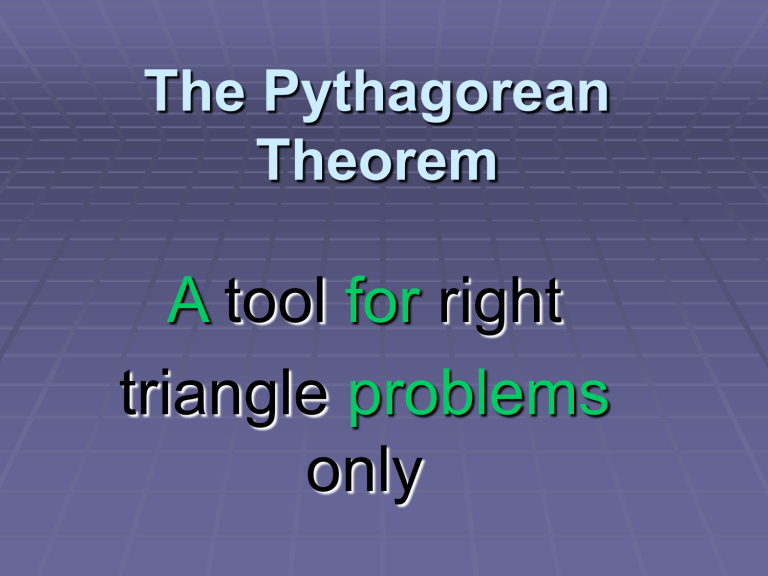 The Pythagorean Theorem

A tool for right triangle problems only